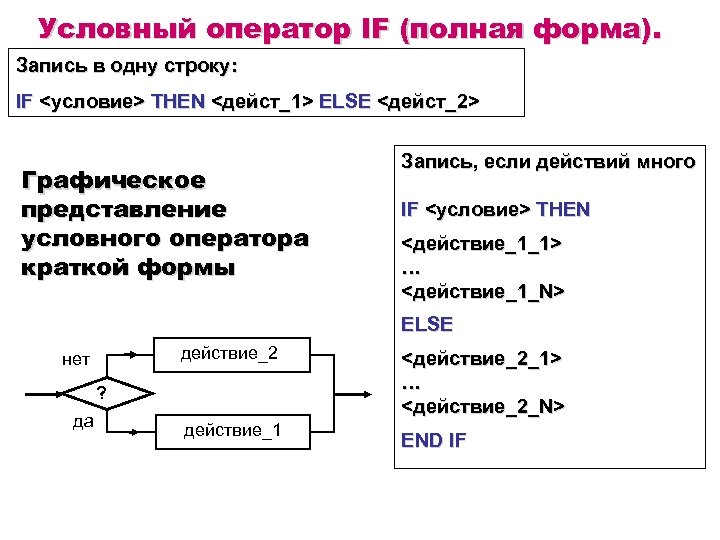 Условный оператор IF (полная форма).

Запись в одну строку:

IF <условие> THEN <дейст_1> ELSE <дейст_2>

Графическое представление условного оператора краткой формы

нет

действие_2

?

да

действие_1

Запись, если действий много

IF <условие> THEN

<действие_1_1>
…
<действие_1_N>

ELSE

<действие_2_1>
…
<действие_2_N>

END IF